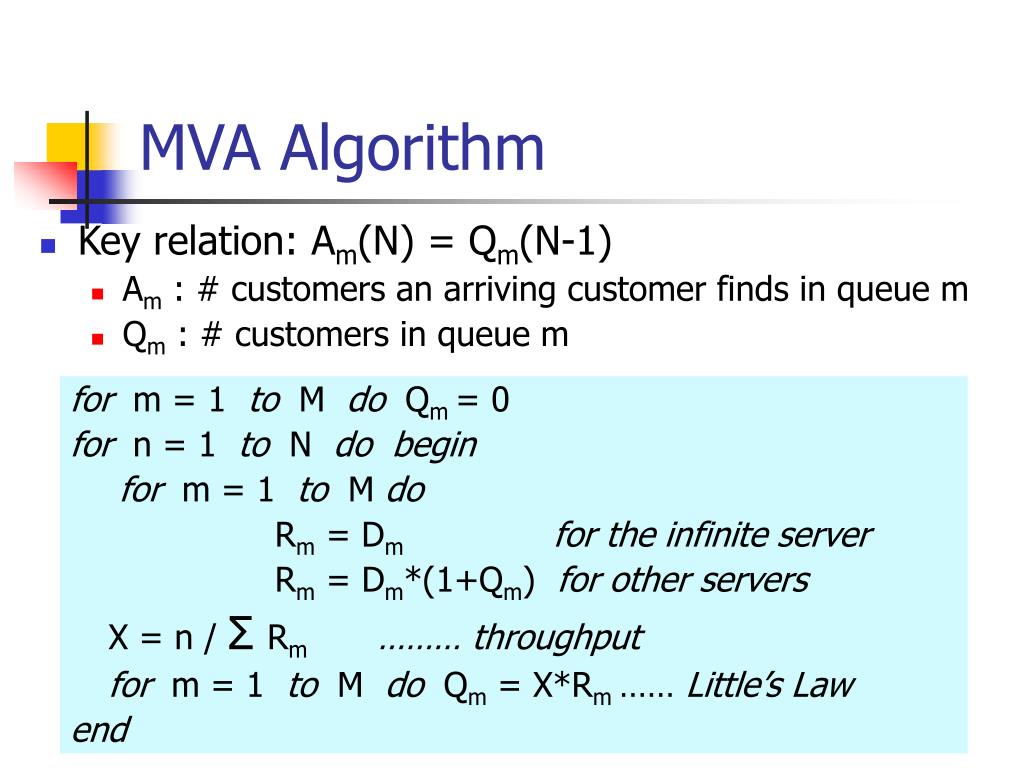 MVA Algorithm

Key relation: $A_m(N) = Q_m(N-1)$

$A_m$ : # customers an arriving customer finds in queue m

$Q_m$ : # customers in queue m

for m = 1 to M do $Q_m = 0$
for n = 1 to N do begin
for m = 1 to M do
$R_m = D_m$ for the infinite server
$R_m = D_m*(1+Q_m)$ for other servers
$X = n / \Sigma R_m$ ……… throughput
for m = 1 to M do $Q_m = X*R_m$ …… Little's Law
end